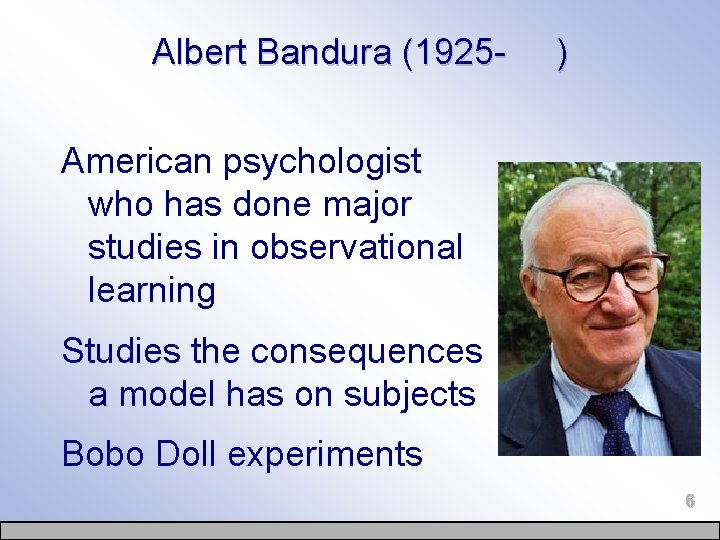 Albert Bandura (1925-     )

American psychologist who has done major studies in observational learning

Studies the consequences a model has on subjects

Bobo Doll experiments

6